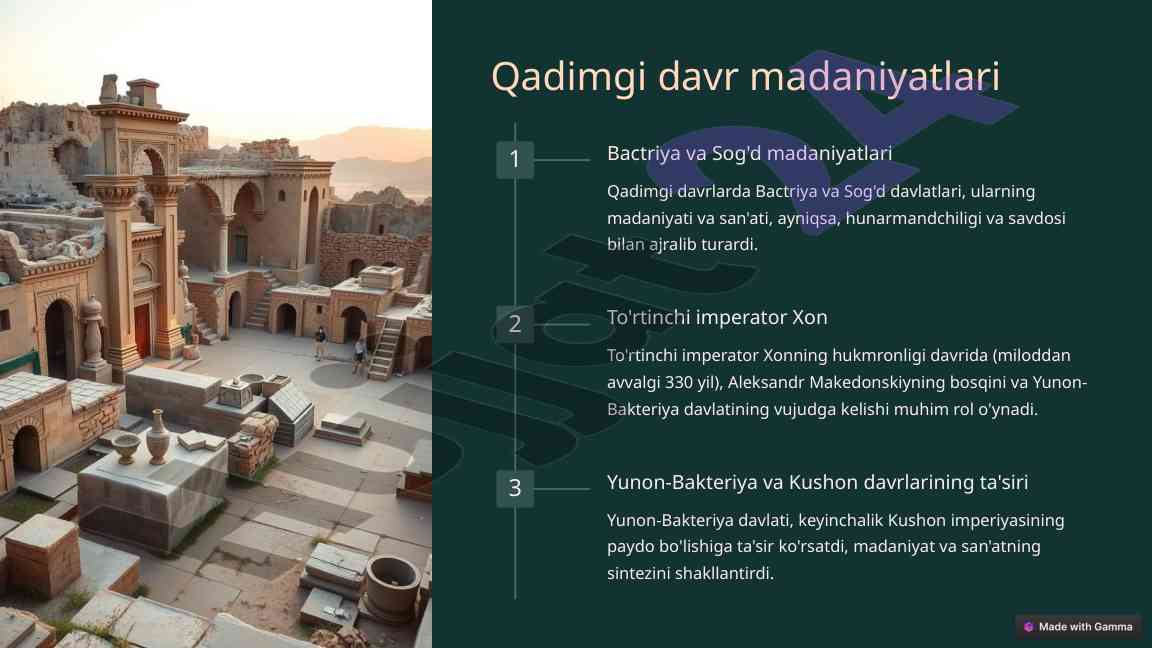 Qadimgi davr madaniyatlari

1

Bactriya va Sog'd madaniyatlari

Qadimgi davrlarda Bactriya va Sog'd davlatlari, ularning madaniyati va san'ati, ayniqsa, hunarmandchiligi va savdosi bilan ajralib turardi.

2

To'rtinchi imperator Xon

To'rtinchi imperator Xonning hukmronligi davrida (miloddan avvalgi 330 yil), Aleksandr Makedonskiyning bosqini va Yunon-Bakteriya davlatining vujudga kelishi muhim rol o'ynadi.

3

Yunon-Bakteriya va Kushon davrlarining ta'siri

Yunon-Bakteriya davlati, keyinchalik Kushon imperiyasining paydo bo'lishiga ta'sir ko'rsatdi, madaniyat va san'atning sintezini shakllantirdi.

Made with Gamma